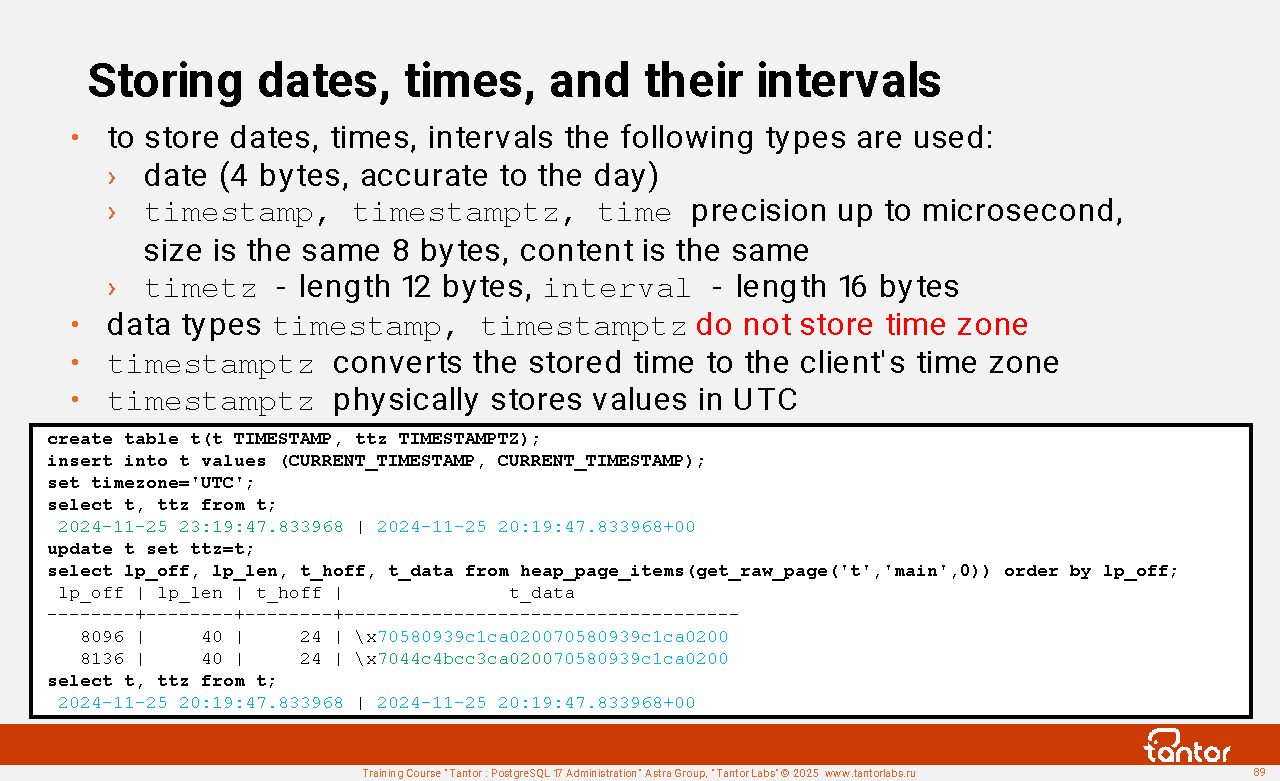 Storing dates, times, and their intervals

• to store dates, times, intervals the following types are used:
  › date (4 bytes, accurate to the day)
  › timestamp, timestamptz, time precision up to microsecond, size is the same 8 bytes, content is the same
  › timetz - length 12 bytes, interval - length 16 bytes
• data types timestamp, timestamptz do not store time zone
• timestamptz converts the stored time to the client's time zone
• timestamptz physically stores values in UTC

create table t(t TIMESTAMP, ttz TIMESTAMPTZ);
insert into t values (CURRENT_TIMESTAMP, CURRENT_TIMESTAMP);
set timezone='UTC';
select t, ttz from t;
 2024-11-25 23:19:47.833968 | 2024-11-25 20:19:47.833968+00
update t set ttz=t;
select lp_off, lp_len, t_hoff, t_data from heap_page_items(get_raw_page('t','main',0)) order by lp_off;
 lp_off | lp_len | t_hoff |               t_data
--------+--------+--------+------------------------------------
   8096 |     40 |     24 | \x70580939c1ca020070580939c1ca0200
   8136 |     40 |     24 | \x7044c4bcc3ca020070580939c1ca0200
select t, ttz from t;
 2024-11-25 20:19:47.833968 | 2024-11-25 20:19:47.833968+00

tantor
Training Course "Tantor : PostgreSQL 17 Administration" Astra Group, "Tantor Labs" © 2025 www.tantorlabs.ru
89